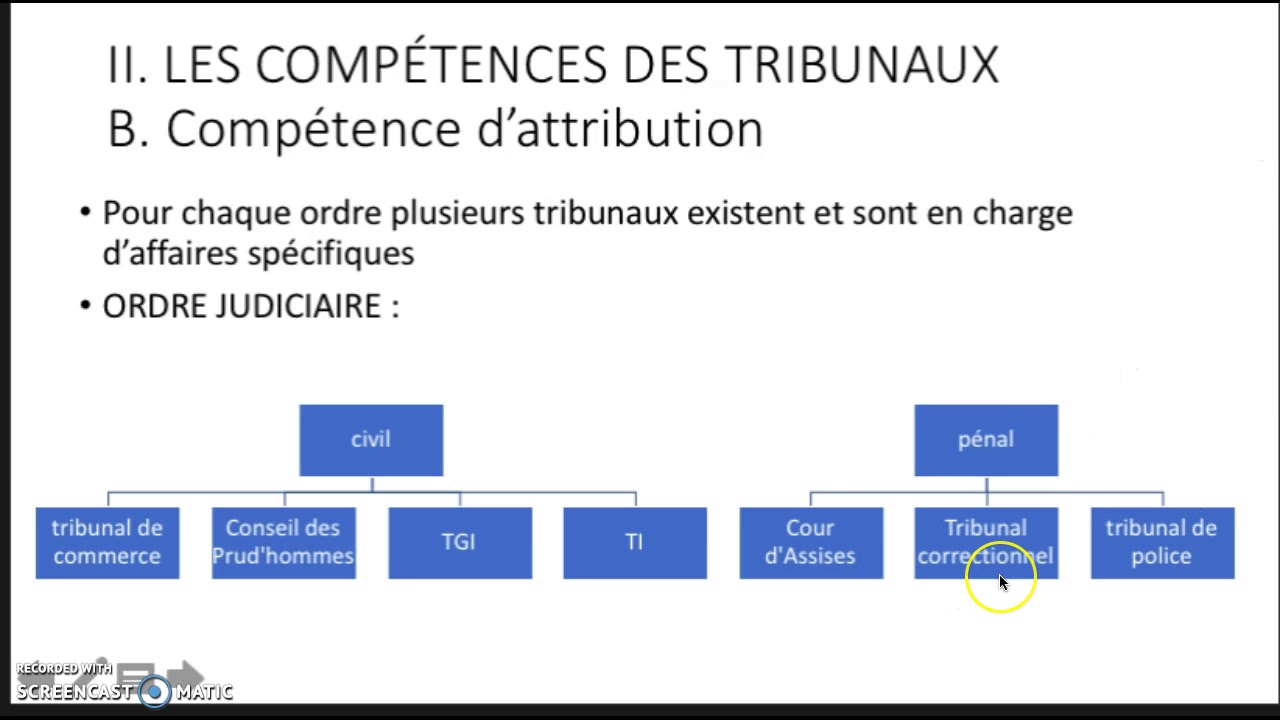 II. LES COMPÉTENCES DES TRIBUNAUX
B. Compétence d'attribution

• Pour chaque ordre plusieurs tribunaux existent et sont en charge d'affaires spécifiques

• ORDRE JUDICIAIRE :

civil

tribunal de commerce

Conseil des Prud'hommes

TGI

TI

pénal

Cour d'Assises

Tribunal correctionnel

tribunal de police

RECORDED WITH
SCREENCAST MATIC